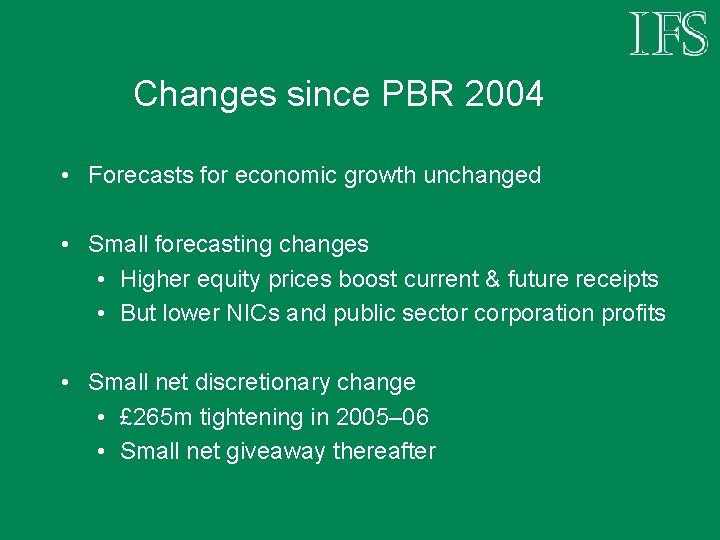 IFS

Changes since PBR 2004

• Forecasts for economic growth unchanged

• Small forecasting changes
• Higher equity prices boost current & future receipts
• But lower NICs and public sector corporation profits

• Small net discretionary change
• £265m tightening in 2005–06
• Small net giveaway thereafter